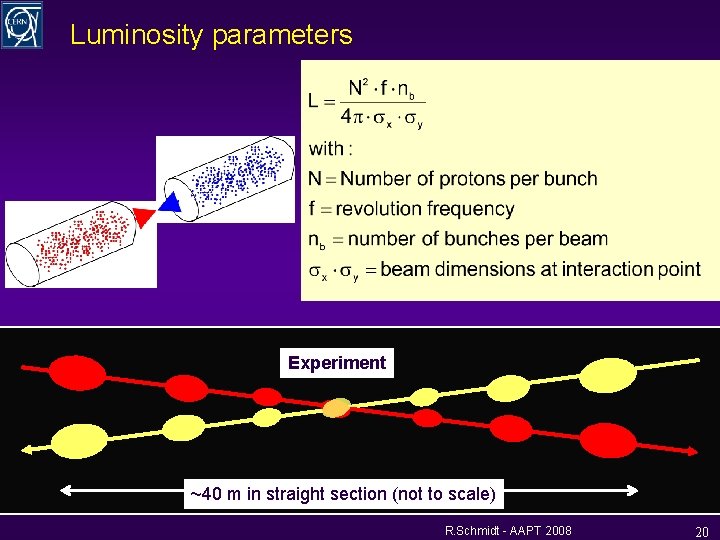 CERN

Luminosity parameters

$L = \frac{N^2 \cdot f \cdot n_b}{4\pi \cdot \sigma_x \cdot \sigma_y}$

with :

$N =$ Number of protons per bunch

$f =$ revolution frequency

$n_b =$ number of bunches per beam

$\sigma_x \cdot \sigma_y =$ beam dimensions at interaction point

Experiment

~40 m in straight section (not to scale)

R.Schmidt - AAPT 2008

20